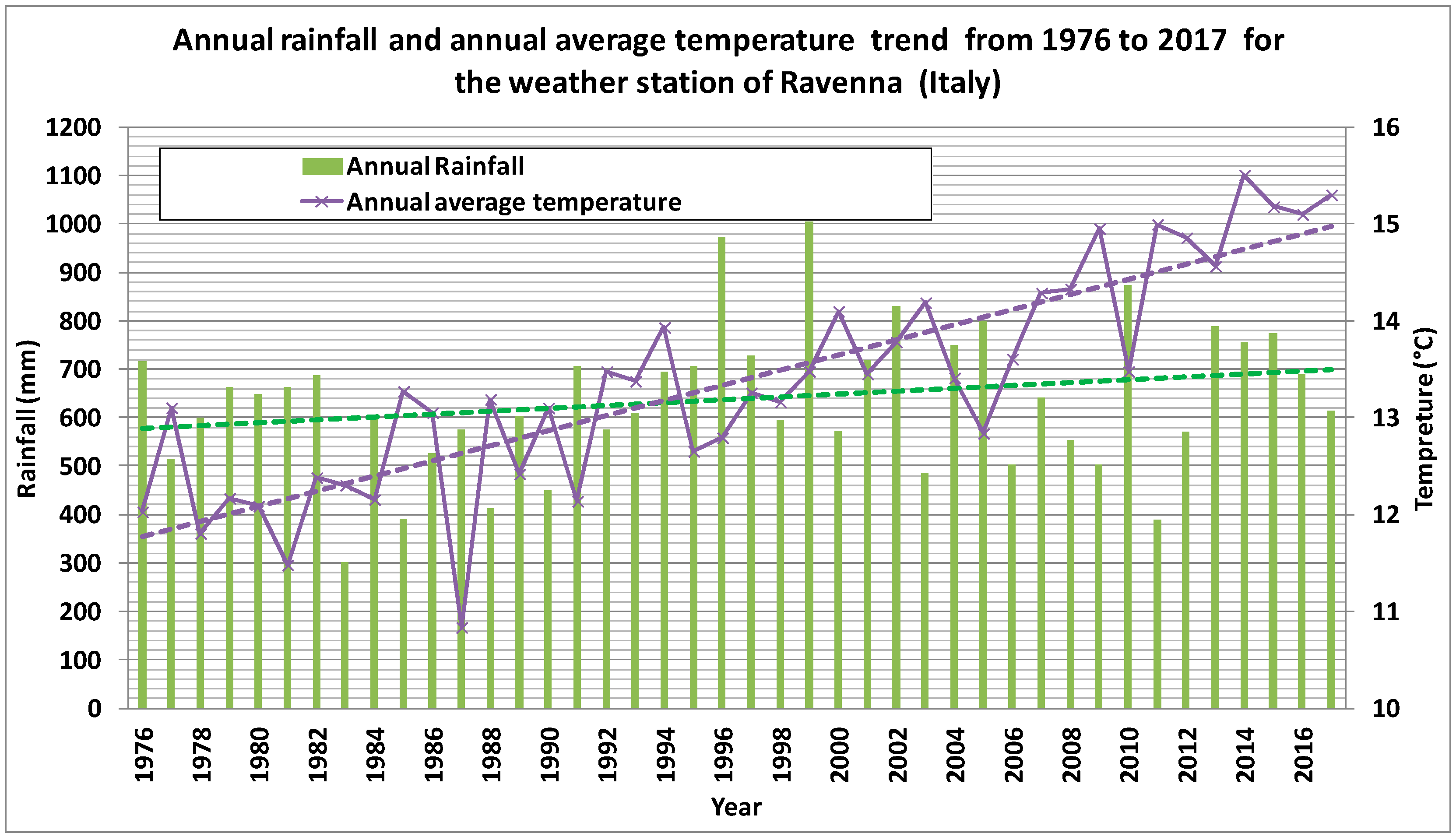 Annual rainfall and annual average temperature trend from 1976 to 2017 for the weather station of Ravenna (Italy)

Annual Rainfall
Annual average temperature

Rainfall (mm)
1200
1100
1000
900
800
700
600
500
400
300
200
100
0

Tempreture (°C)
16
15
14
13
12
11
10

1976
1978
1980
1982
1984
1986
1988
1990
1992
1994
1996
1998
2000
2002
2004
2006
2008
2010
2012
2014
2016

Year